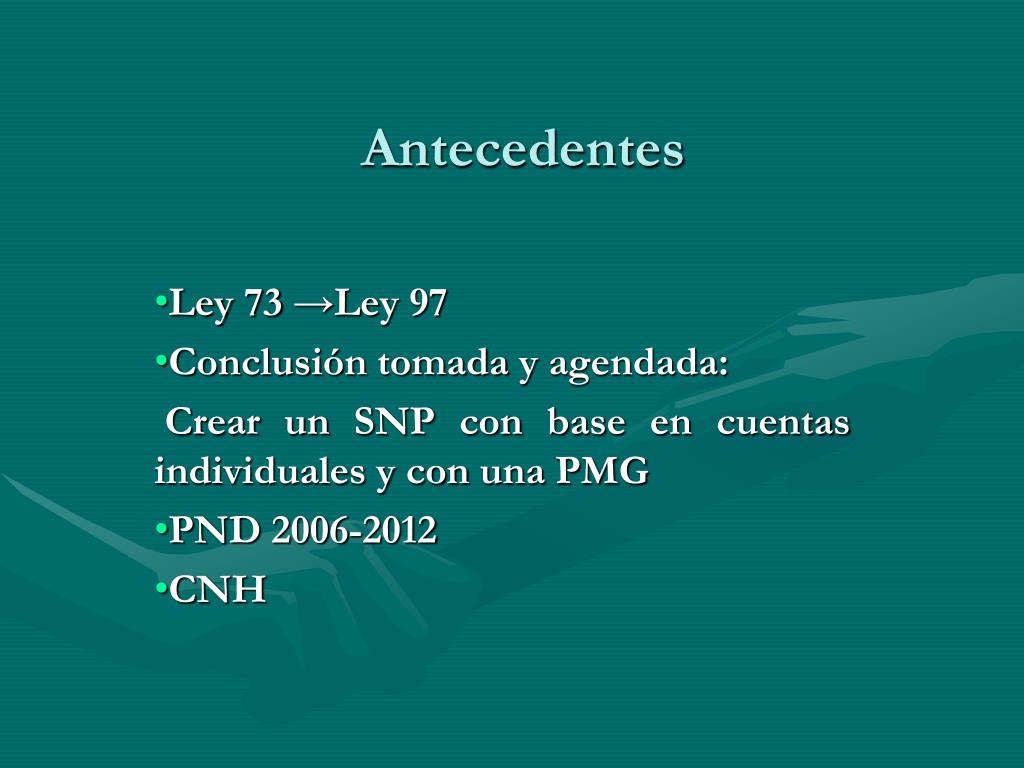 Antecedentes

•Ley 73 →Ley 97

•Conclusión tomada y agendada:

Crear un SNP con base en cuentas individuales y con una PMG

•PND 2006-2012

•CNH